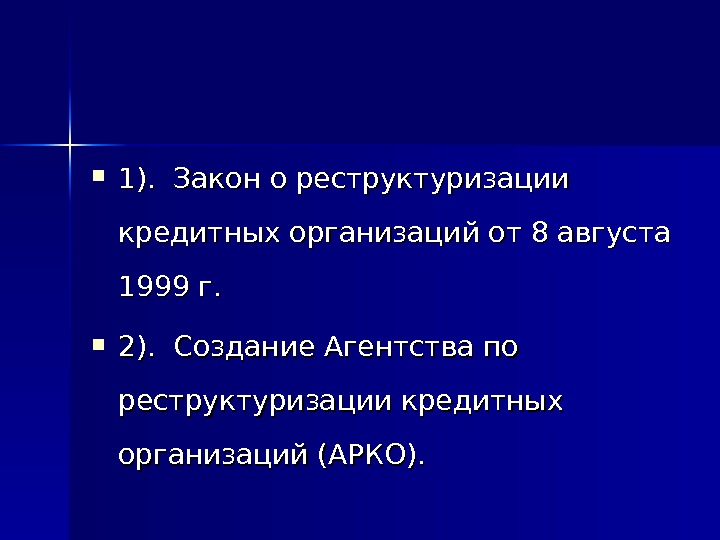 1). Закон о реструктуризации кредитных организаций от 8 августа 1999 г.

2). Создание Агентства по реструктуризации кредитных организаций (АРКО).